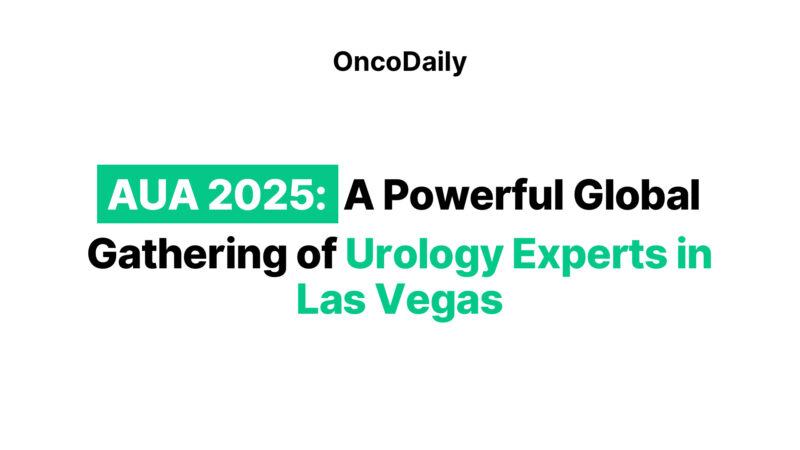 OncoDaily

AUA 2025: A Powerful Global Gathering of Urology Experts in Las Vegas